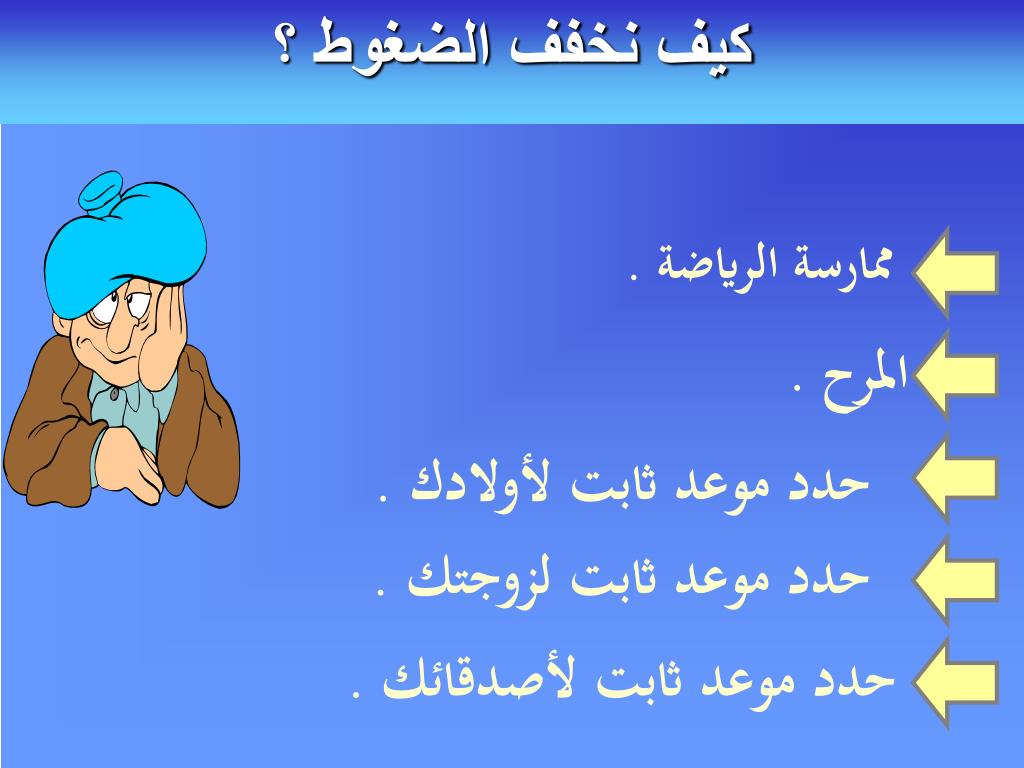 كيف نخفف الضغوط ؟

ممارسة الرياضة .

المرح .

حدد موعد ثابت لأولادك .

حدد موعد ثابت لزوجتك .

حدد موعد ثابت لأصدقائك .